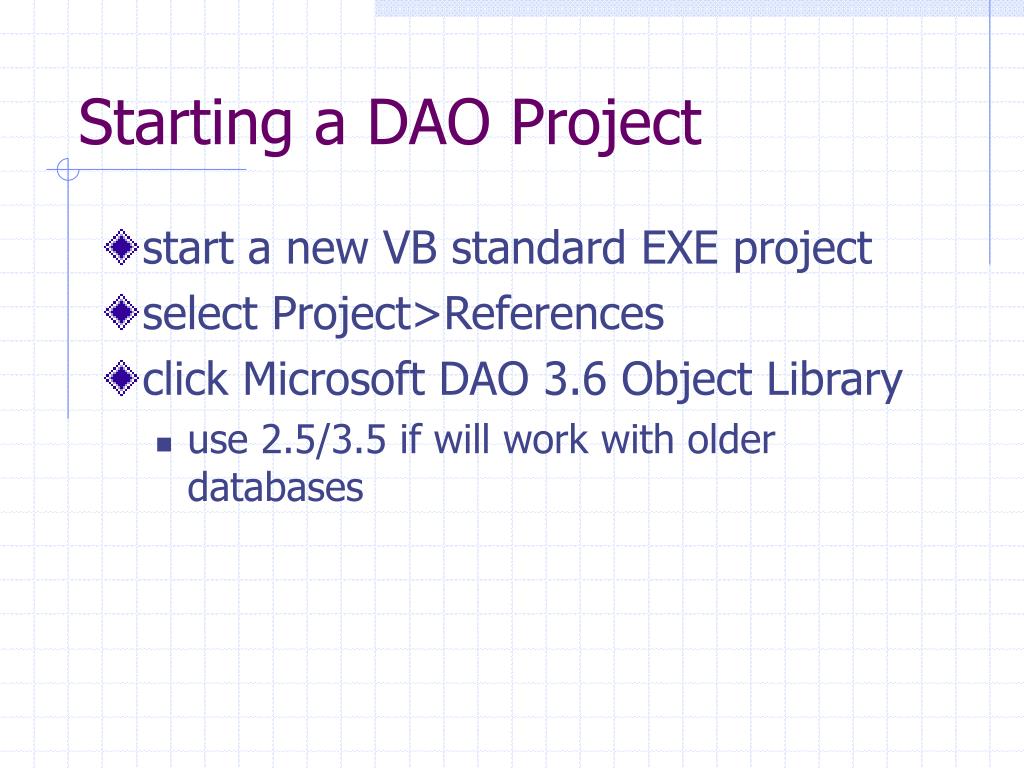 Starting a DAO Project

start a new VB standard EXE project

select Project>References

click Microsoft DAO 3.6 Object Library

use 2.5/3.5 if will work with older databases